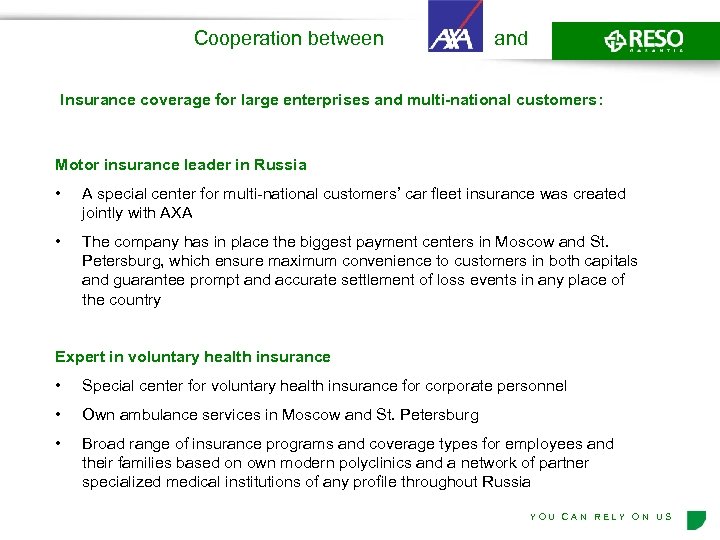 Cooperation between AXA and RESO GARANTIA

Insurance coverage for large enterprises and multi-national customers:

Motor insurance leader in Russia

• A special center for multi-national customers' car fleet insurance was created jointly with AXA

• The company has in place the biggest payment centers in Moscow and St. Petersburg, which ensure maximum convenience to customers in both capitals and guarantee prompt and accurate settlement of loss events in any place of the country

Expert in voluntary health insurance

• Special center for voluntary health insurance for corporate personnel

• Own ambulance services in Moscow and St. Petersburg

• Broad range of insurance programs and coverage types for employees and their families based on own modern polyclinics and a network of partner specialized medical institutions of any profile throughout Russia

YOU CAN RELY ON US